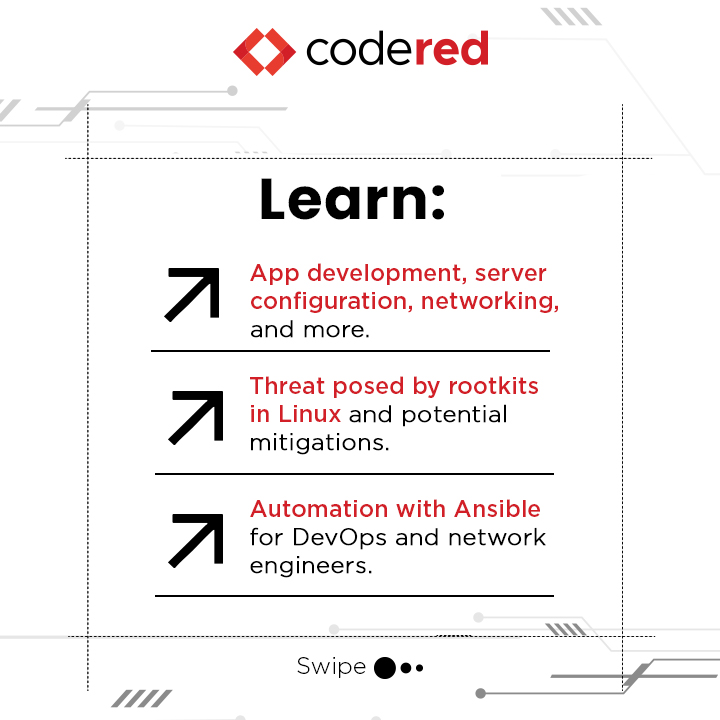 codered

Learn:

App development, server configuration, networking, and more.

Threat posed by rootkits in Linux and potential mitigations.

Automation with Ansible for DevOps and network engineers.

Swipe